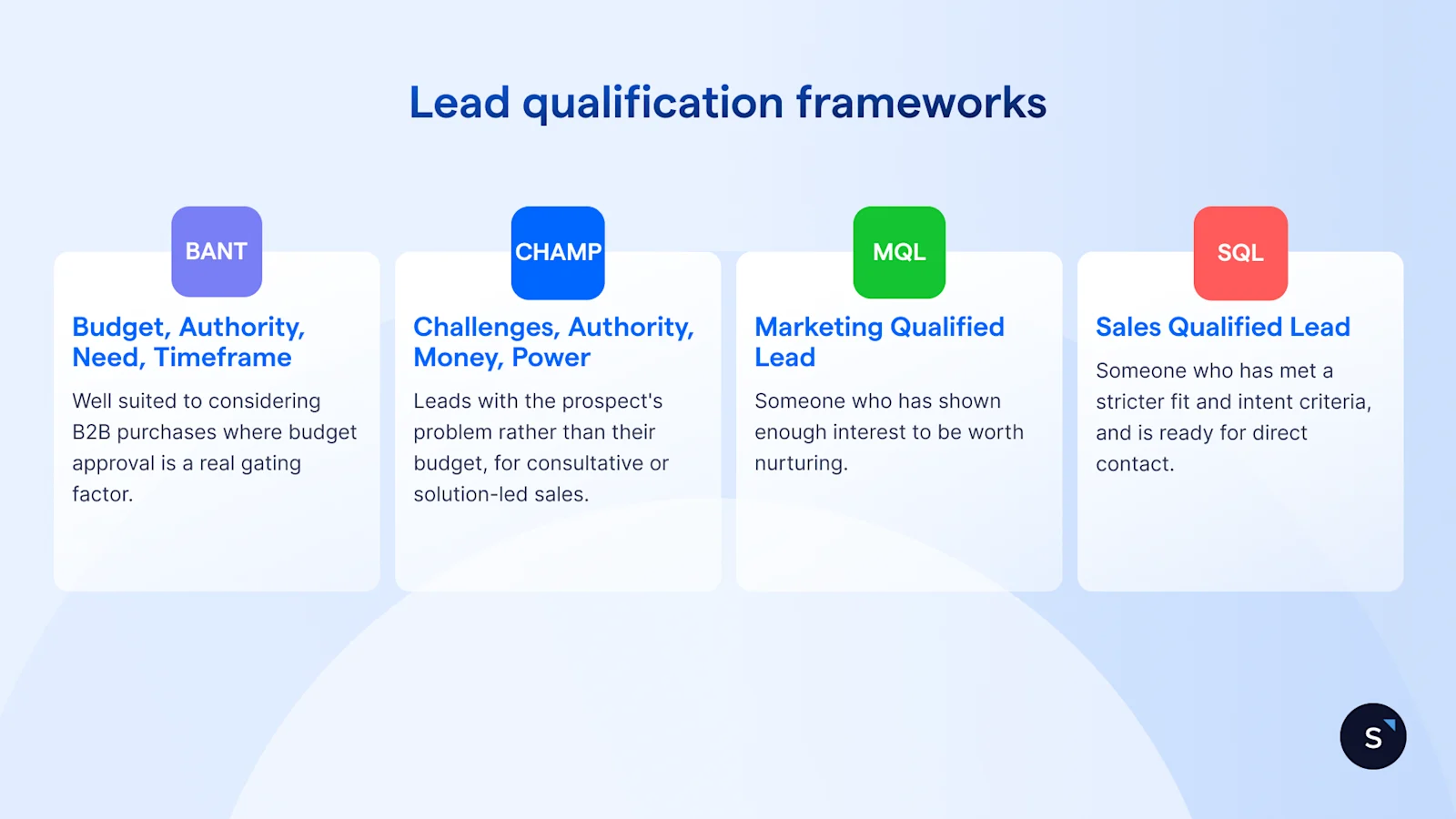 Lead qualification frameworks

BANT

Budget, Authority, Need, Timeframe

Well suited to considering B2B purchases where budget approval is a real gating factor.

CHAMP

Challenges, Authority, Money, Power

Leads with the prospect's problem rather than their budget, for consultative or solution-led sales.

MQL

Marketing Qualified Lead

Someone who has shown enough interest to be worth nurturing.

SQL

Sales Qualified Lead

Someone who has met a stricter fit and intent criteria, and is ready for direct contact.

S